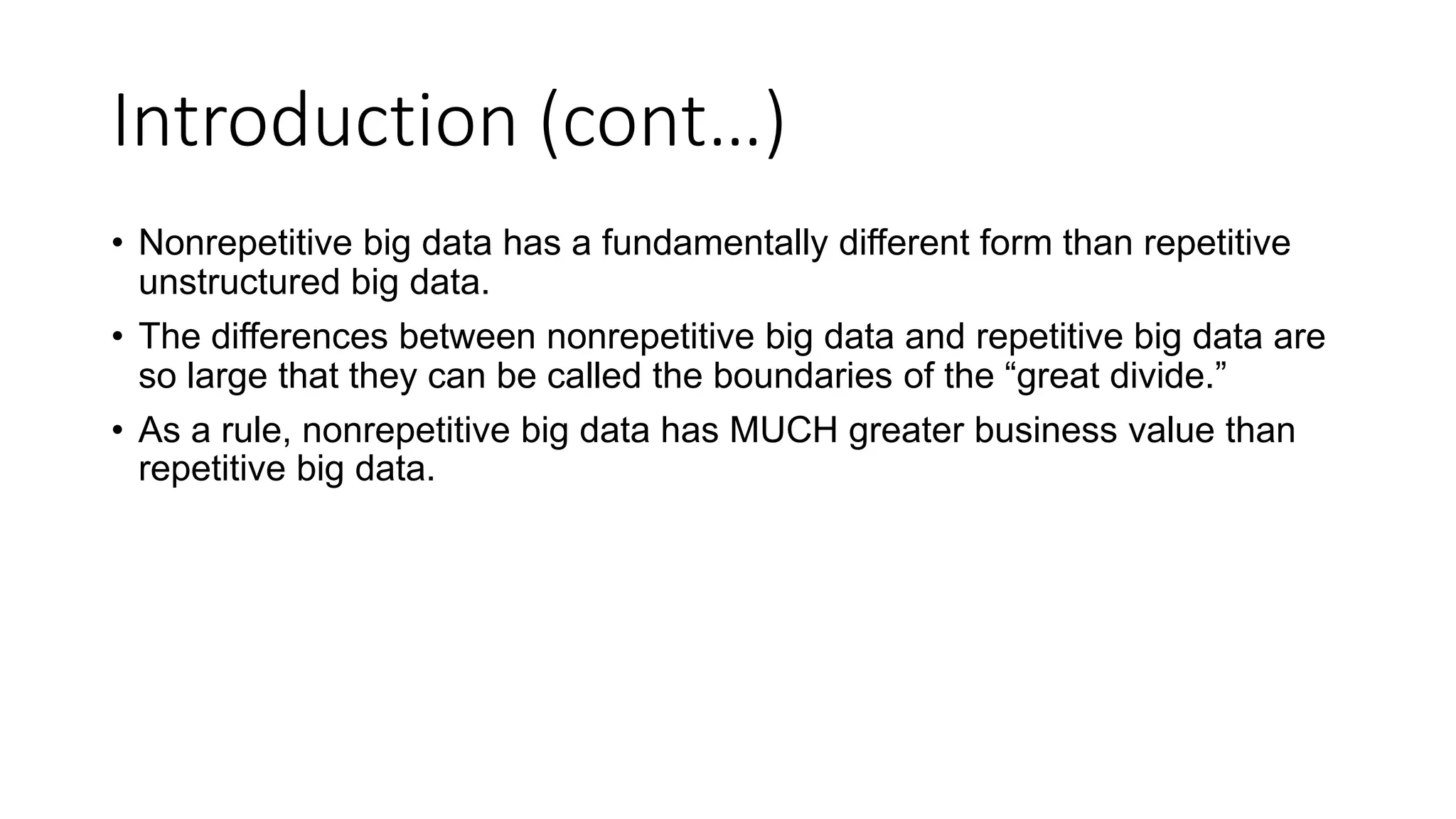 Introduction (cont…)

• Nonrepetitive big data has a fundamentally different form than repetitive unstructured big data.

• The differences between nonrepetitive big data and repetitive big data are so large that they can be called the boundaries of the “great divide.”

• As a rule, nonrepetitive big data has MUCH greater business value than repetitive big data.